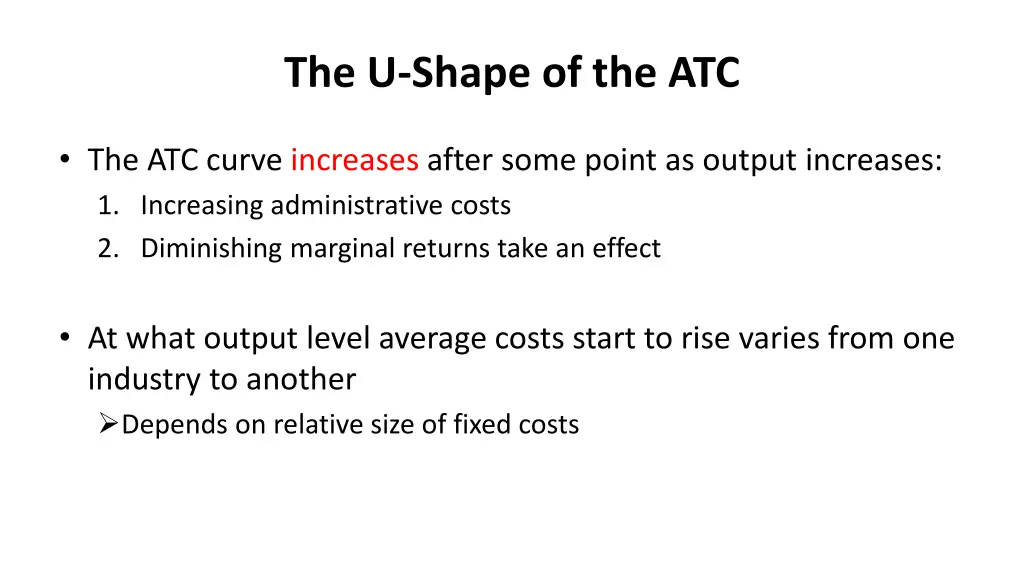 The U-Shape of the ATC

• The ATC curve increases after some point as output increases:
1. Increasing administrative costs
2. Diminishing marginal returns take an effect

• At what output level average costs start to rise varies from one industry to another
➢Depends on relative size of fixed costs